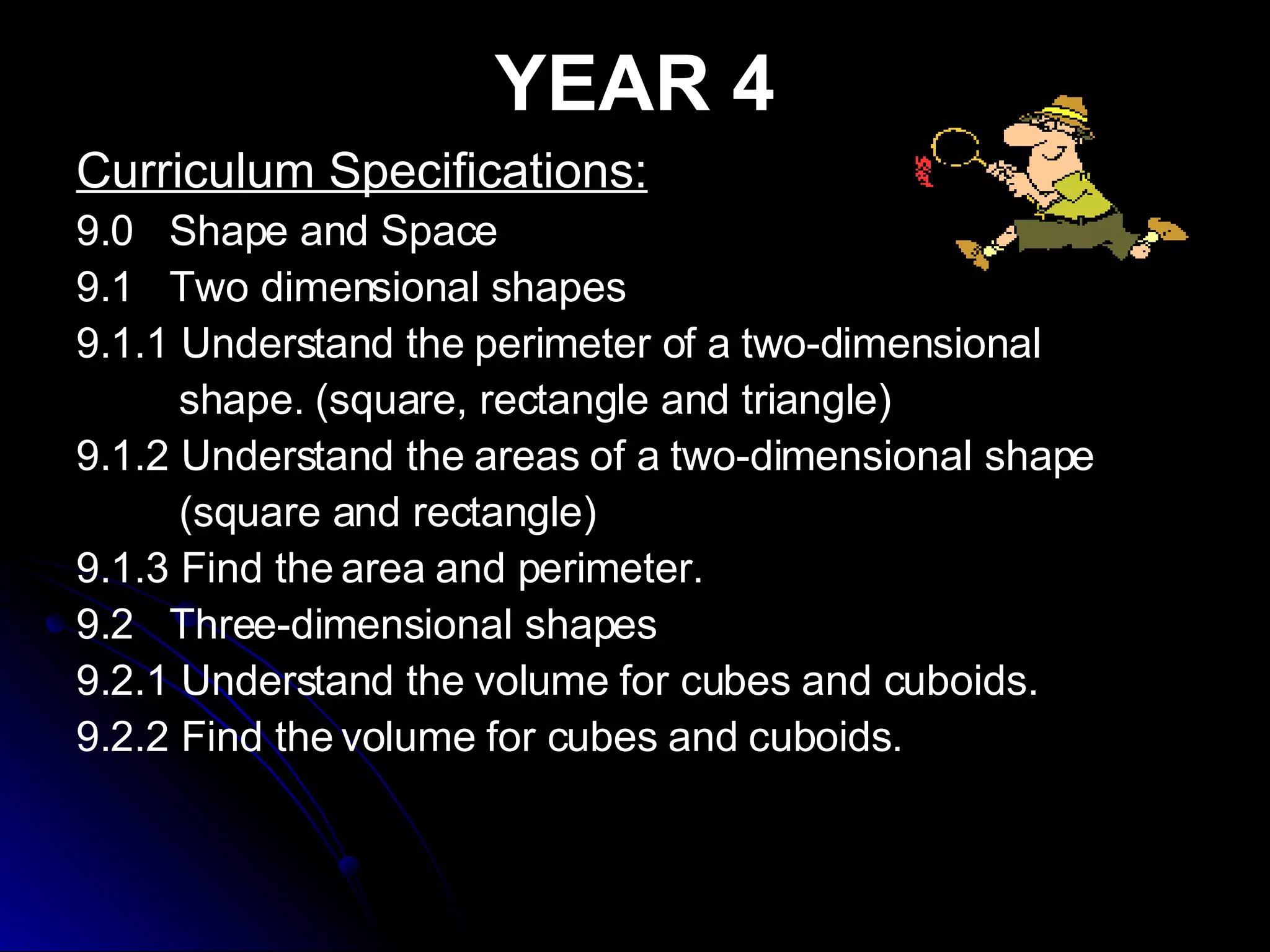 YEAR 4

Curriculum Specifications:

9.0 Shape and Space

9.1 Two dimensional shapes

9.1.1 Understand the perimeter of a two-dimensional shape. (square, rectangle and triangle)

9.1.2 Understand the areas of a two-dimensional shape (square and rectangle)

9.1.3 Find the area and perimeter.

9.2 Three-dimensional shapes

9.2.1 Understand the volume for cubes and cuboids.

9.2.2 Find the volume for cubes and cuboids.